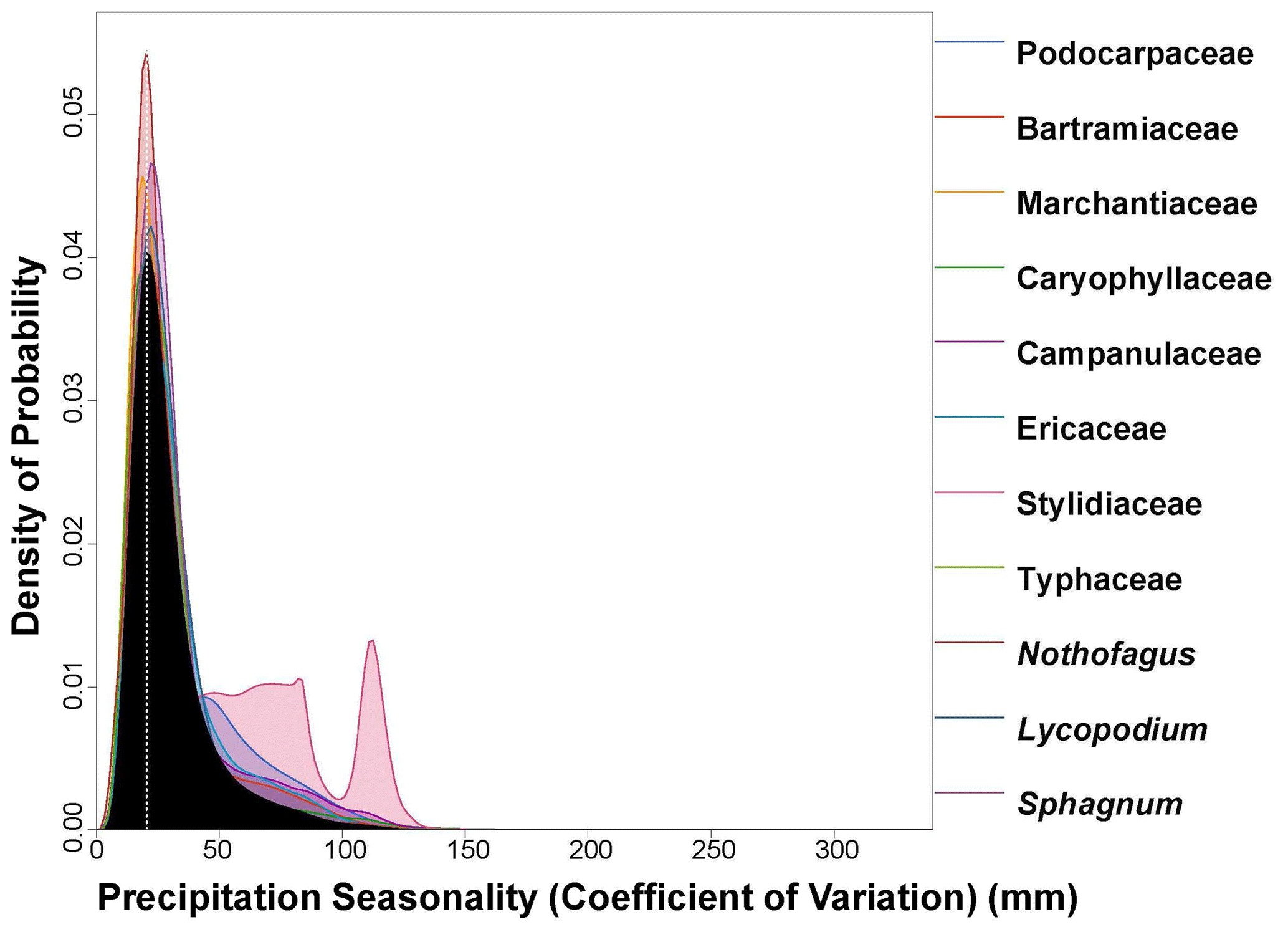 Density of Probability

0.00
0.01
0.02
0.03
0.04
0.05

0
50
100
150
200
250
300

Precipitation Seasonality (Coefficient of Variation) (mm)

Podocarpaceae
Bartramiaceae
Marchantiaceae
Caryophyllaceae
Campanulaceae
Ericaceae
Stylidiaceae
Typhaceae
Nothofagus
Lycopodium
Sphagnum